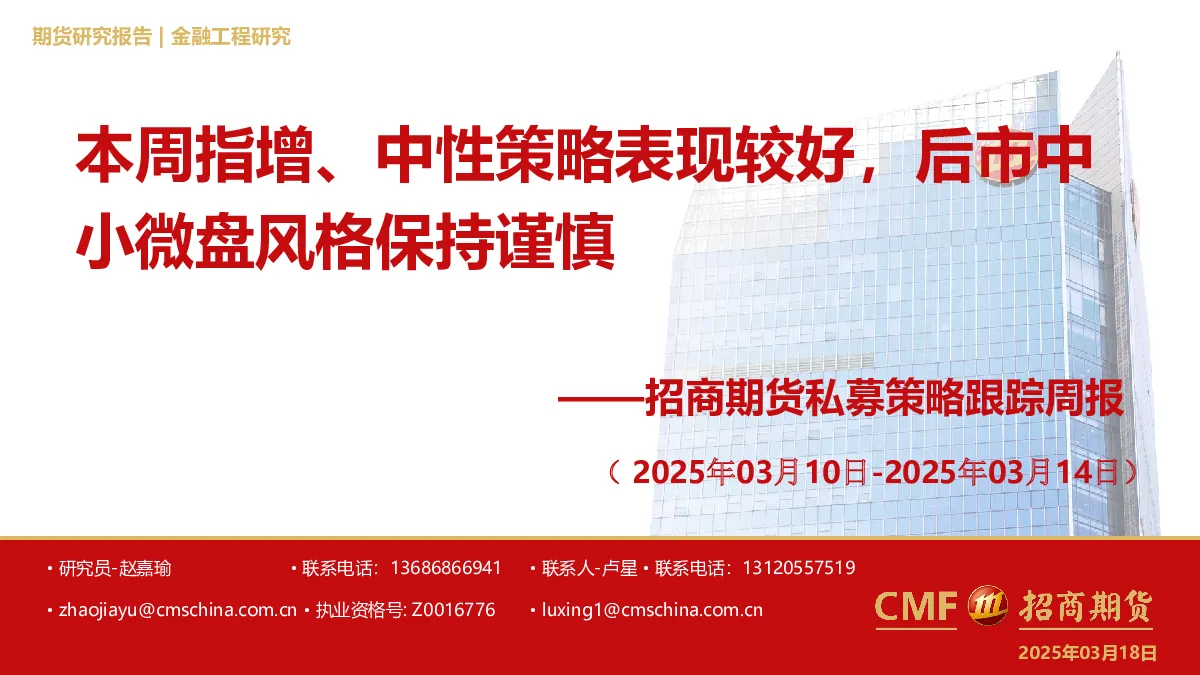 期货研究报告 | 金融工程研究

本周指增、中性策略表现较好，后市中小微盘风格保持谨慎

——招商期货私募策略跟踪周报

（2025年03月10日-2025年03月14日）

• 研究员-赵嘉瑜 • 联系电话：13686866941 • 联系人-卢星 • 联系电话：13120557519

• zhaojiayu@cmschina.com.cn • 执业资格号: Z0016776 • luxing1@cmschina.com.cn

CMF 招商期货

2025年03月18日